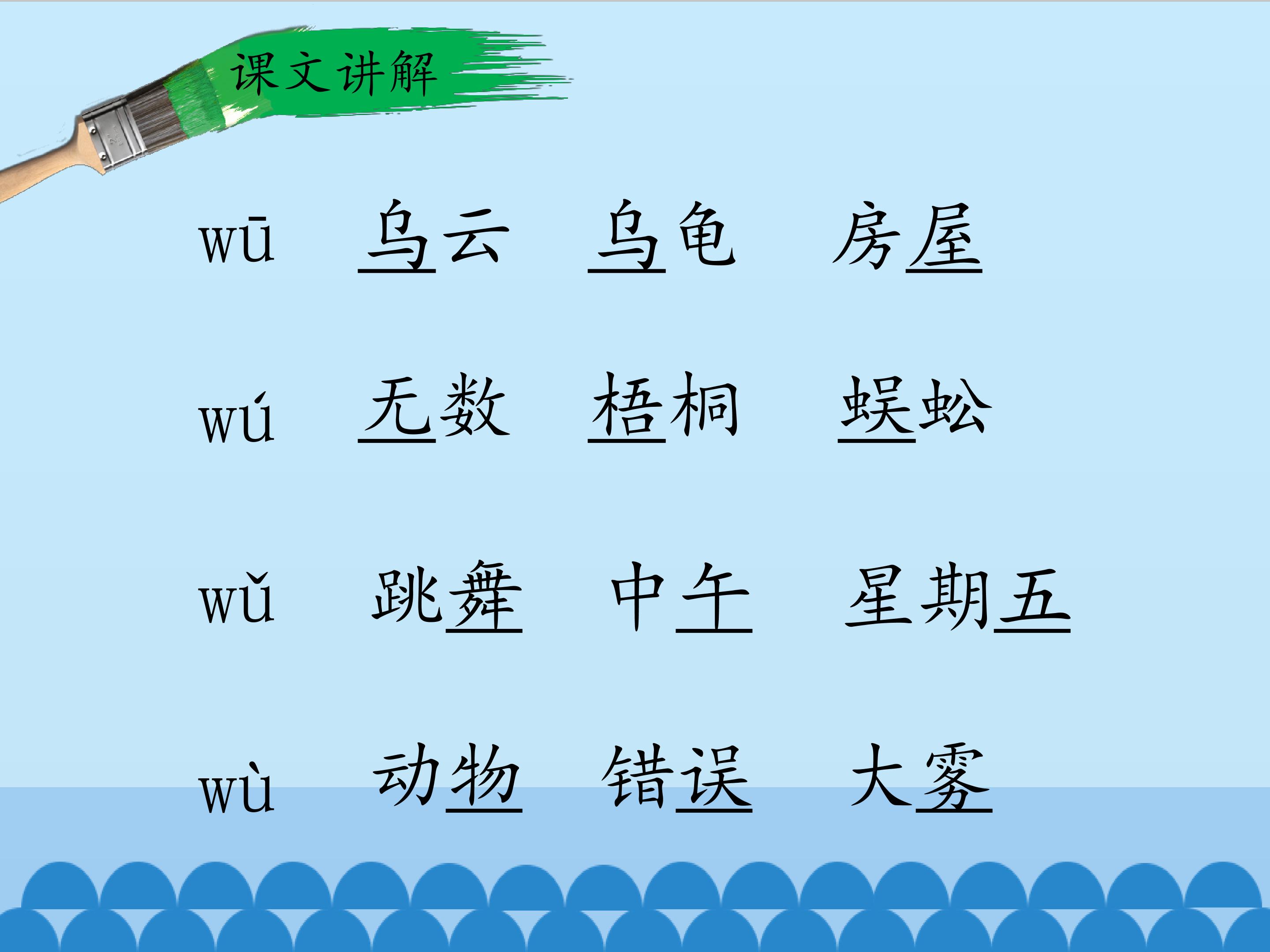 课文讲解

wū 乌云 乌龟 房屋

wú 无数 梧桐 蜈蚣

wǔ 跳舞 中午 星期五

wù 动物 错误 大雾